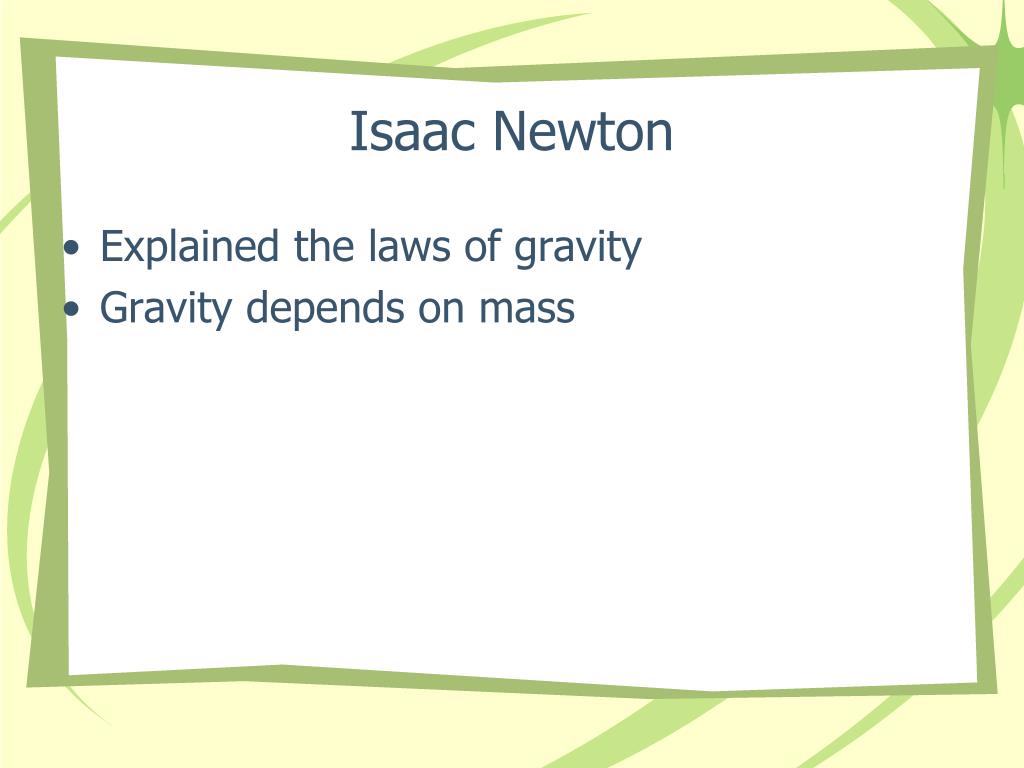 Isaac Newton

• Explained the laws of gravity
• Gravity depends on mass